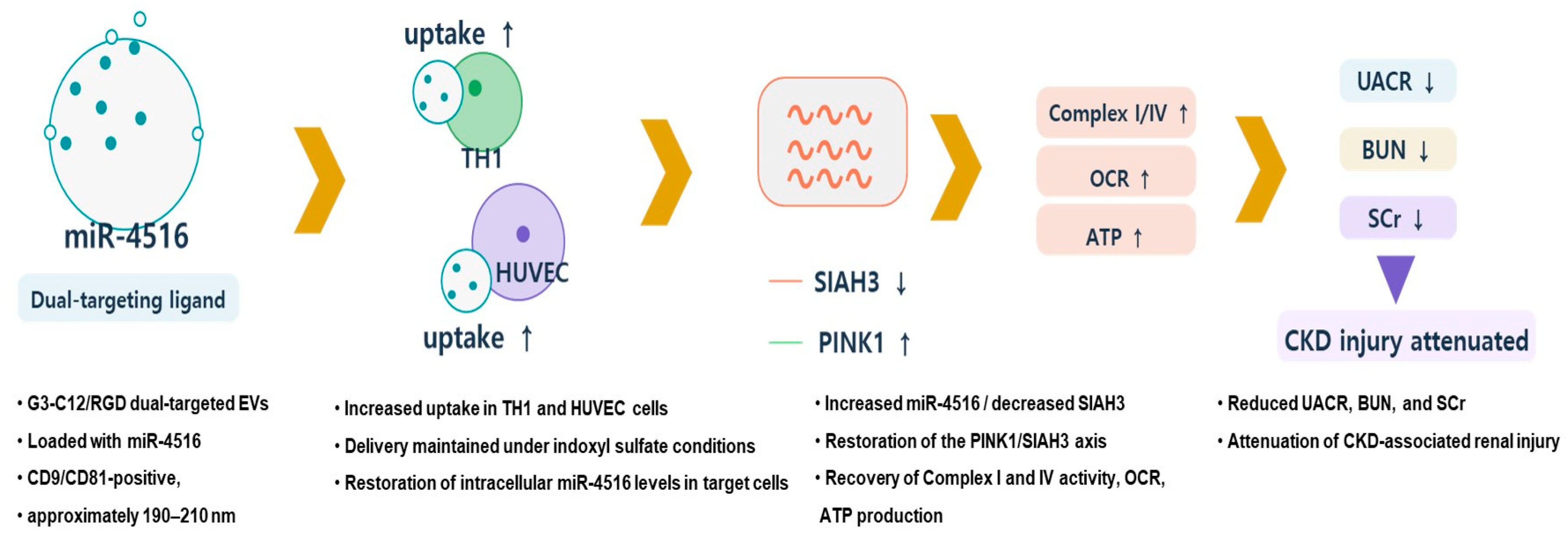 miR-4516

Dual-targeting ligand

uptake ↑

TH1

HUVEC

uptake ↑

SIAH3 ↓

PINK1 ↑

Complex I/IV ↑

OCR ↑

ATP ↑

UACR ↓

BUN ↓

SCr ↓

CKD injury attenuated

• G3-C12/RGD dual-targeted EVs
• Loaded with miR-4516
• CD9/CD81-positive,
• approximately 190–210 nm

• Increased uptake in TH1 and HUVEC cells
• Delivery maintained under indoxyl sulfate conditions
• Restoration of intracellular miR-4516 levels in target cells

• Increased miR-4516 / decreased SIAH3
• Restoration of the PINK1/SIAH3 axis
• Recovery of Complex I and IV activity, OCR, ATP production

• Reduced UACR, BUN, and SCr
• Attenuation of CKD-associated renal injury